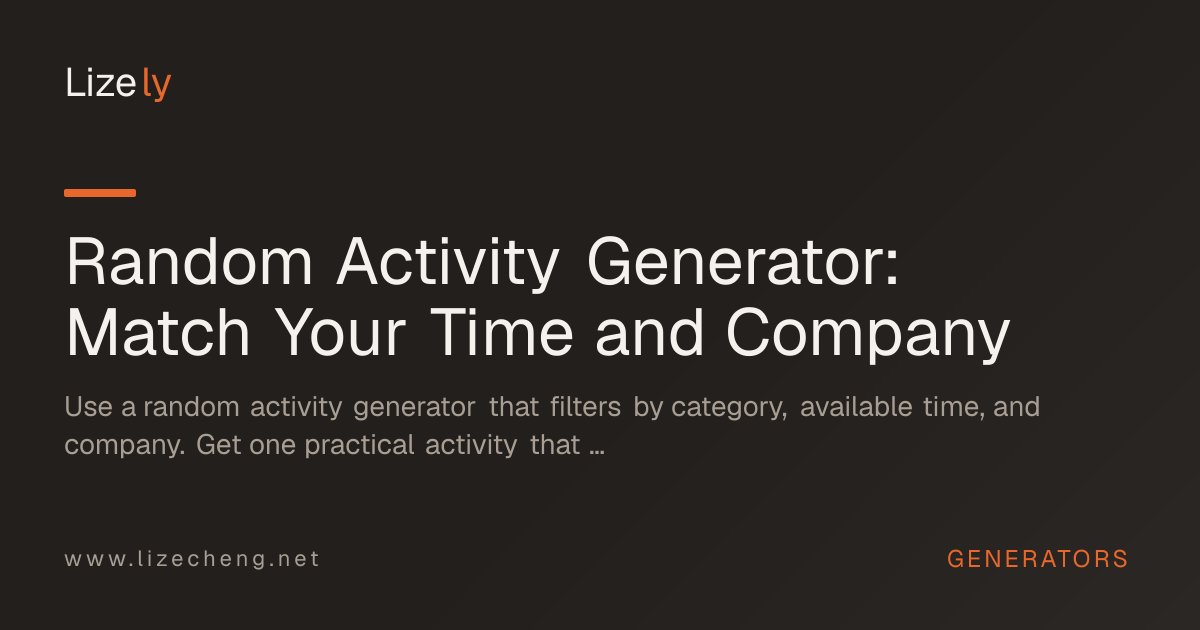 Lizely

Random Activity Generator: Match Your Time and Company

Use a random activity generator that filters by category, available time, and company. Get one practical activity that ...

www.lizecheng.net

GENERATORS